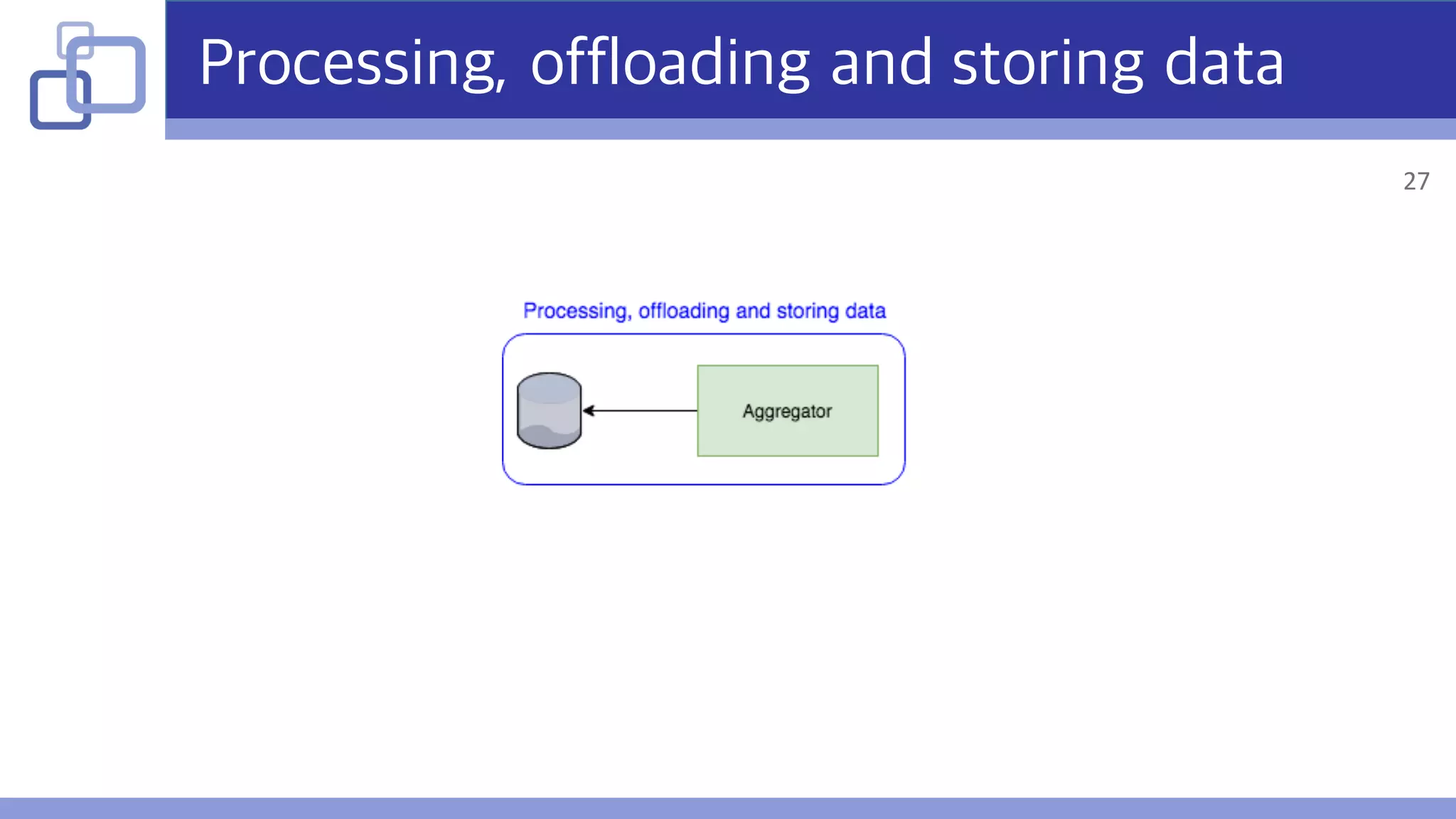 Processing, offloading and storing data

27

Processing, offloading and storing data

Aggregator